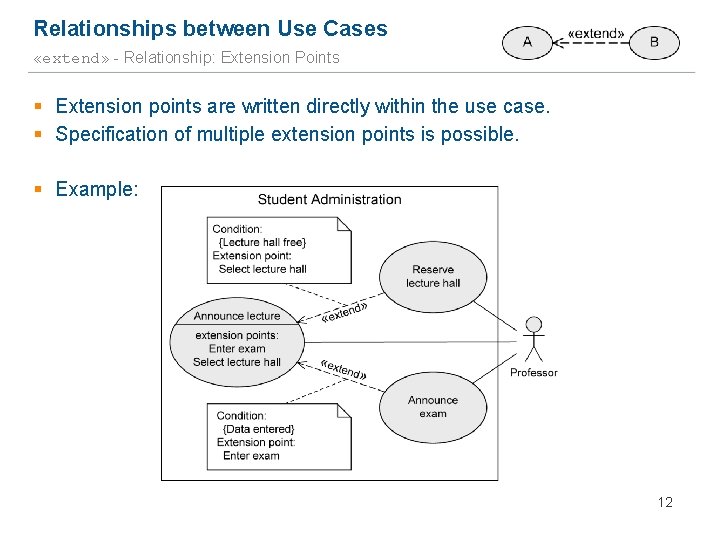 Relationships between Use Cases
«extend» - Relationship: Extension Points

A «extend» B

▪ Extension points are written directly within the use case.
▪ Specification of multiple extension points is possible.

▪ Example:

Student Administration

Condition:
{Lecture hall free}
Extension point:
Select lecture hall

Reserve lecture hall

«extend»

Announce lecture
extension points:
Enter exam
Select lecture hall

«extend»

Professor

Announce exam

Condition:
{Data entered}
Extension point:
Enter exam

12